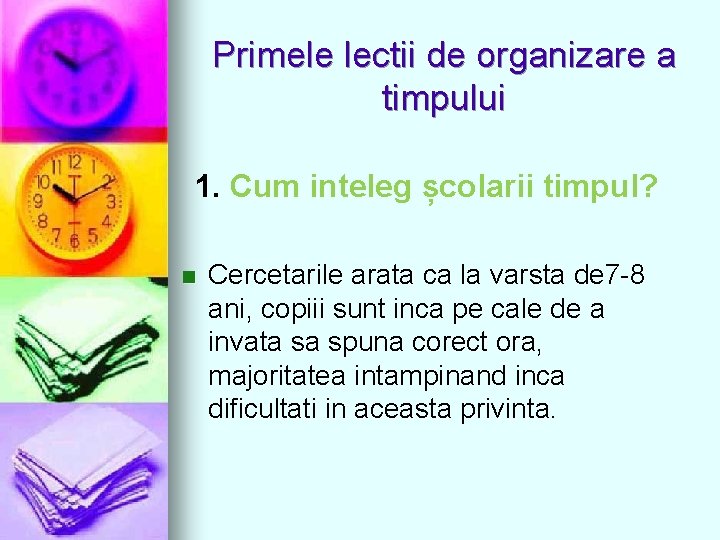 Primele lectii de organizare a timpului

1. Cum inteleg școlarii timpul?

Cercetarile arata ca la varsta de7-8 ani, copiii sunt inca pe cale de a invata sa spuna corect ora, majoritatea intampinand inca dificultati in aceasta privinta.